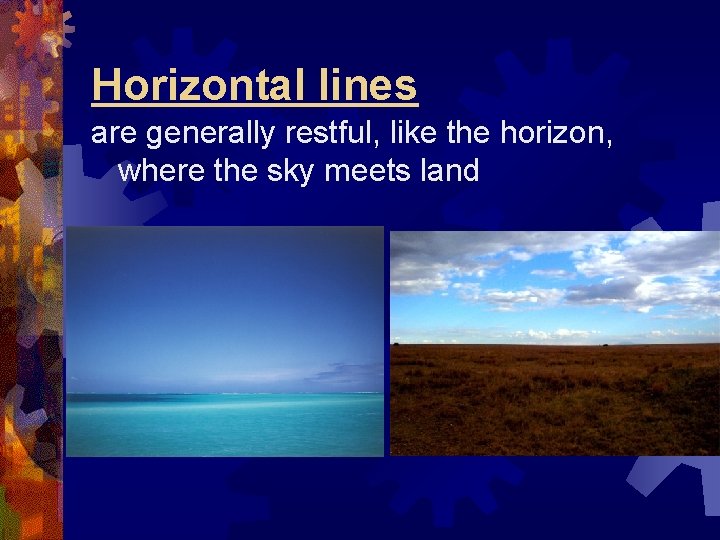 Horizontal lines

are generally restful, like the horizon, where the sky meets land